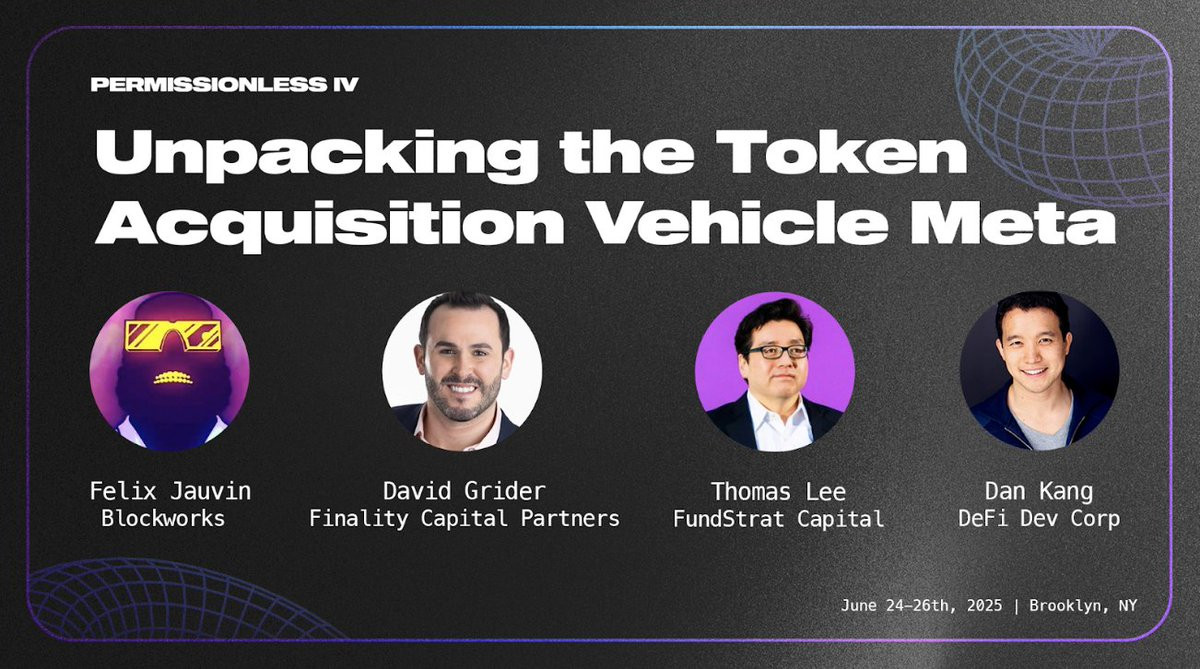 PERMISSIONLESS IV

Unpacking the Token Acquisition Vehicle Meta

Felix Jauvin
Blockworks

David Grider
Finality Capital Partners

Thomas Lee
FundStrat Capital

Dan Kang
DeFi Dev Corp

June 24–26th, 2025 | Brooklyn, NY